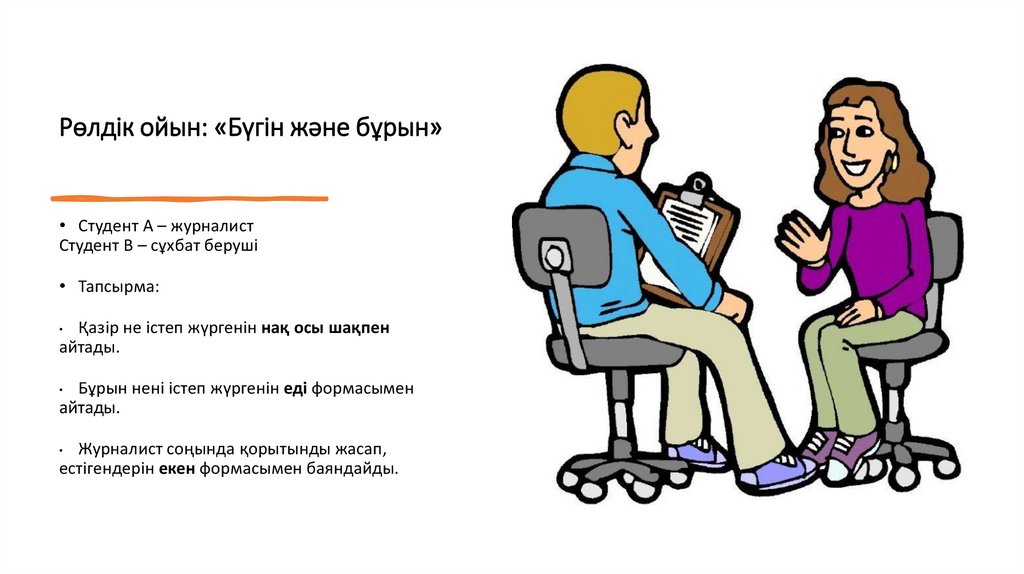 Рөлдік ойын: «Бүгін және бұрын»

• Студент А – журналист
Студент В – сұхбат беруші

• Тапсырма:

• Қазір не істеп жүргенін нақ осы шақпен айтады.

• Бұрын нені істеп жүргенін еді формасымен айтады.

• Журналист соңында қорытынды жасап, естігендерін екен формасымен баяндайды.